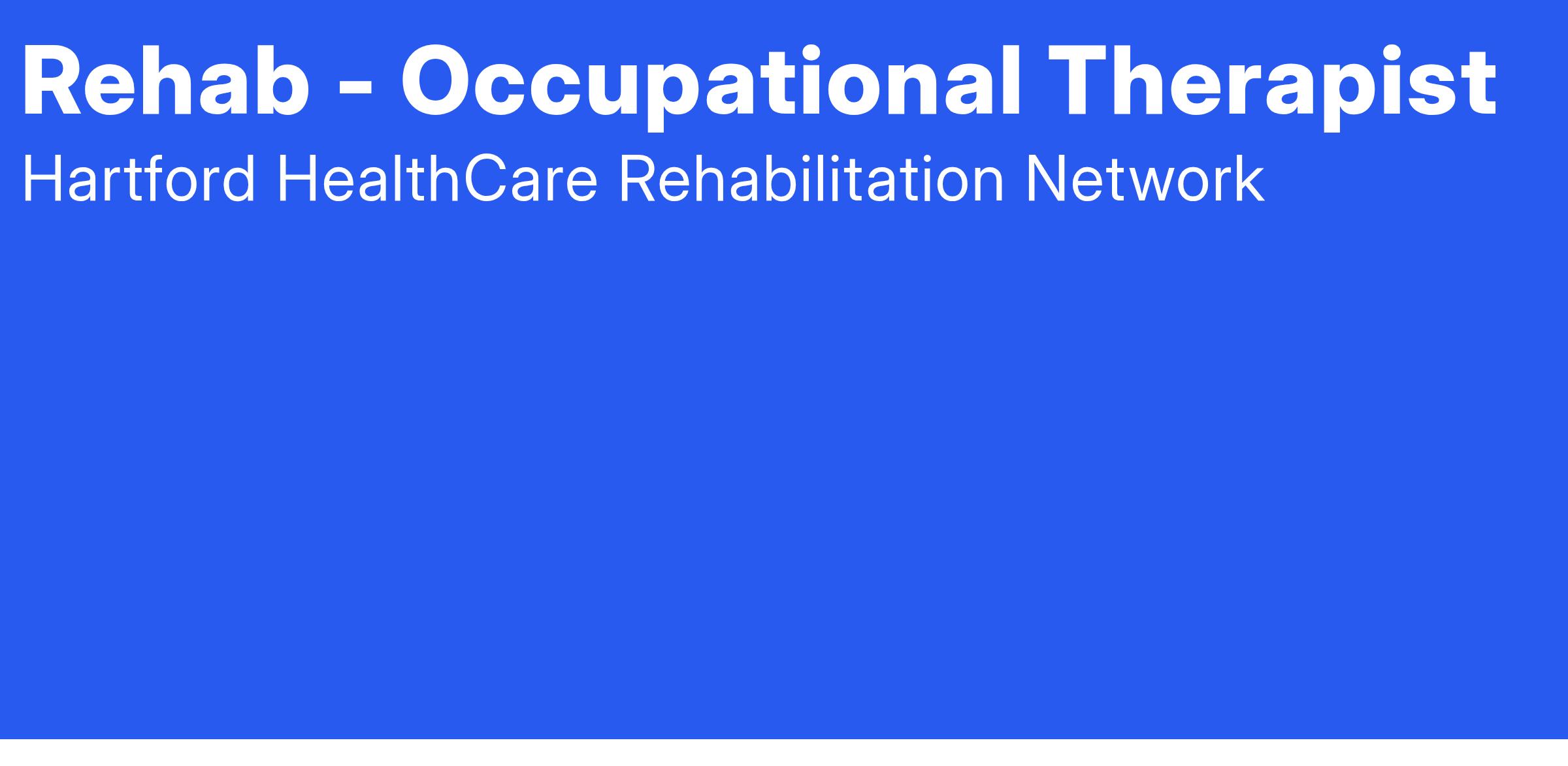 Rehab - Occupational Therapist

Hartford HealthCare Rehabilitation Network